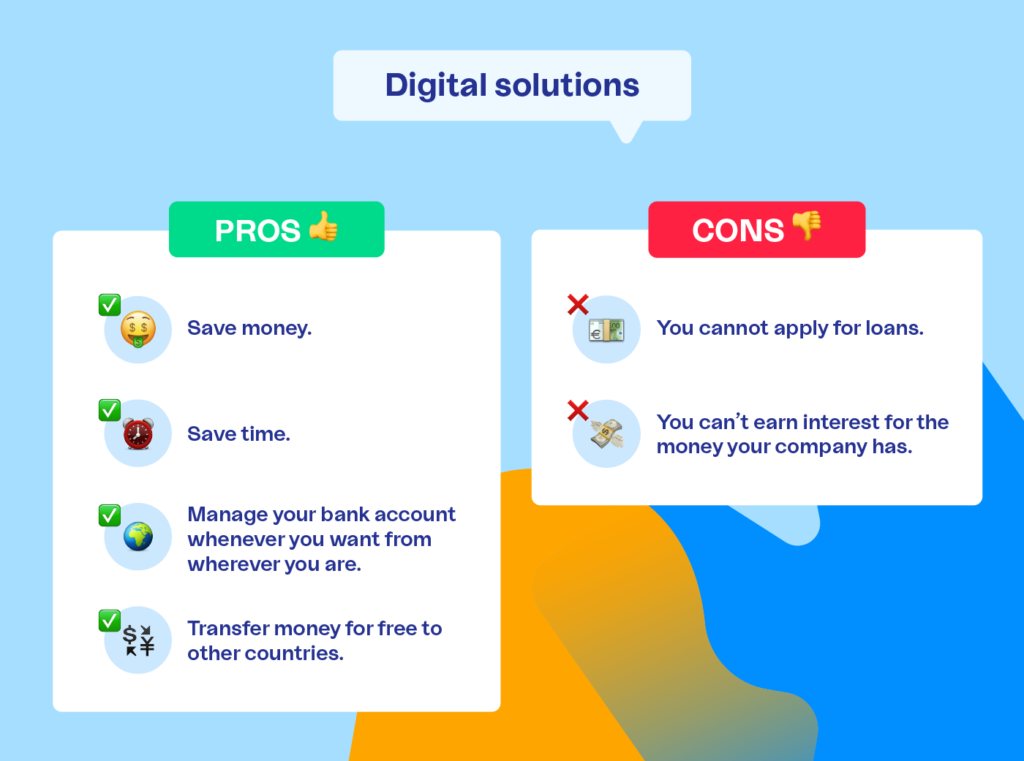 Digital solutions

PROS

Save money.

Save time.

Manage your bank account whenever you want from wherever you are.

Transfer money for free to other countries.

CONS

You cannot apply for loans.

You can't earn interest for the money your company has.